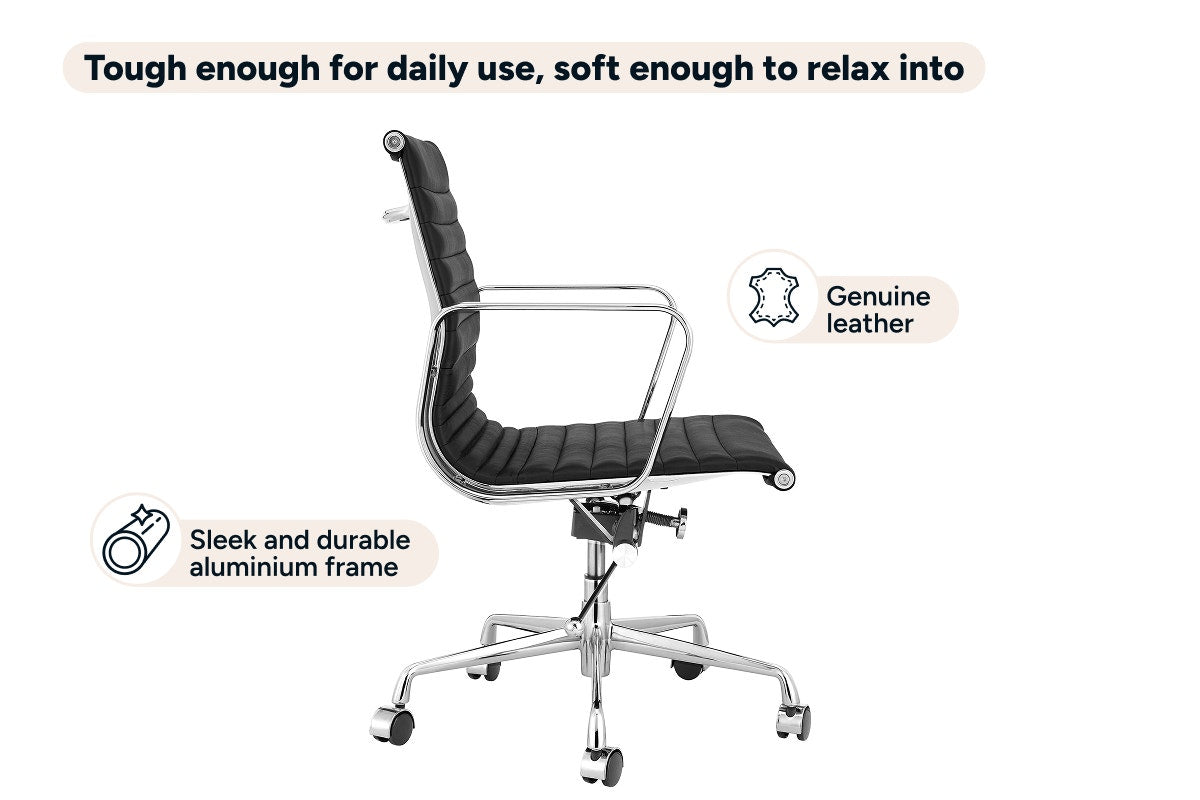 Tough enough for daily use, soft enough to relax into

Genuine leather

Sleek and durable aluminium frame